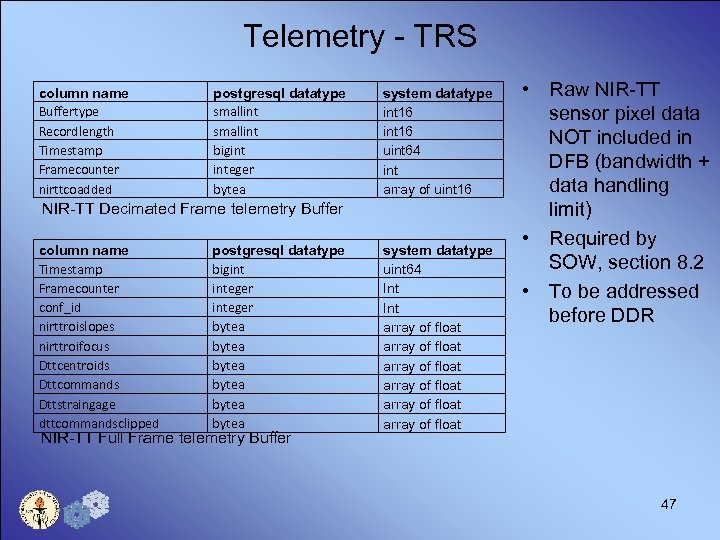 Telemetry - TRS

| column name | postgresql datatype | system datatype |
|---|---|---|
| Buffertype | smallint | int16 |
| Recordlength | smallint | int16 |
| Timestamp | bigint | uint64 |
| Framecounter | integer | int |
| nirttcoadded | bytea | array of uint16 |

NIR-TT Decimated Frame telemetry Buffer

| column name | postgresql datatype | system datatype |
|---|---|---|
| Timestamp | bigint | uint64 |
| Framecounter | integer | Int |
| conf_id | integer | Int |
| nirttroislopes | bytea | array of float |
| nirttroifocus | bytea | array of float |
| Dttcentroids | bytea | array of float |
| Dttcommands | bytea | array of float |
| Dttstraingage | bytea | array of float |
| dttcommandsclipped | bytea | array of float |

NIR-TT Full Frame telemetry Buffer

• Raw NIR-TT sensor pixel data NOT included in DFB (bandwidth + data handling limit)
• Required by SOW, section 8.2
• To be addressed before DDR

47